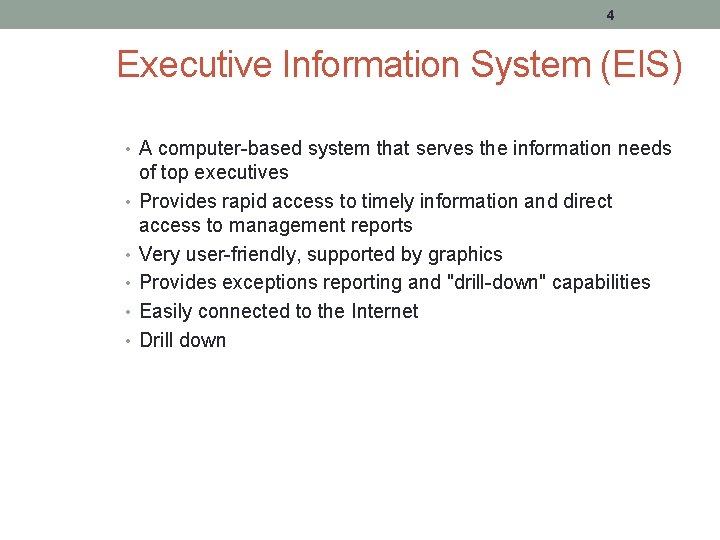 4

Executive Information System (EIS)

• A computer-based system that serves the information needs of top executives
• Provides rapid access to timely information and direct access to management reports
• Very user-friendly, supported by graphics
• Provides exceptions reporting and "drill-down" capabilities
• Easily connected to the Internet
• Drill down